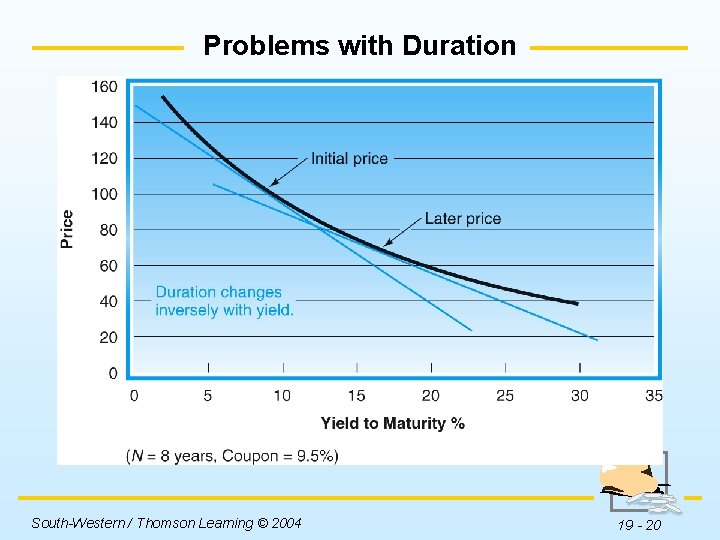 Problems with Duration

160
140
120
100
80
60
40
20
0

Price

Initial price

Later price

Duration changes inversely with yield.

0 5 10 15 20 25 30 35

Yield to Maturity %

($N$ = 8 years, Coupon = 9.5%)

South-Western / Thomson Learning © 2004

19 - 20